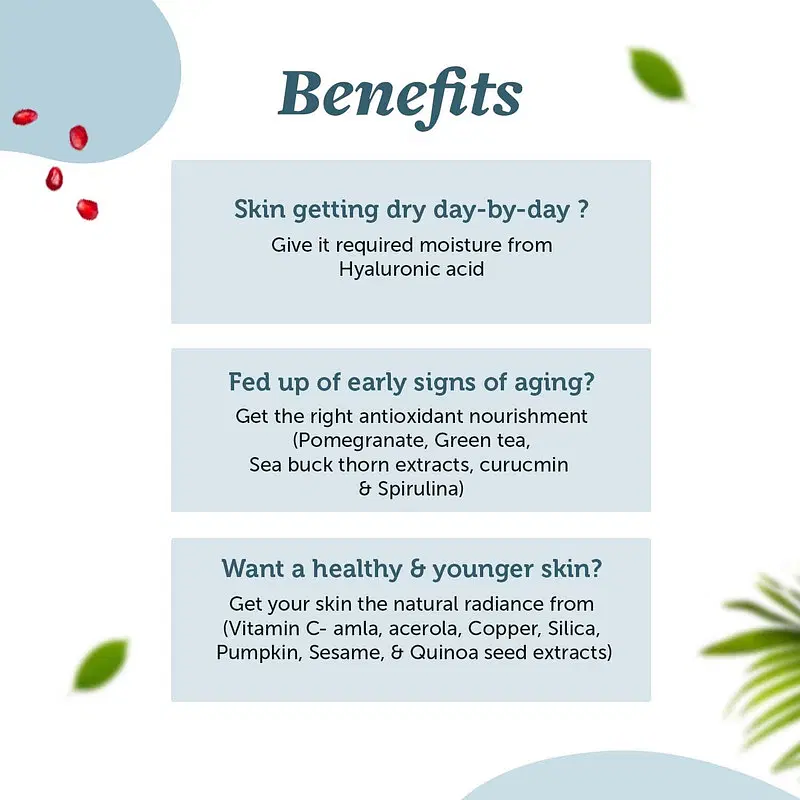 Benefits

Skin getting dry day-by-day ?
Give it required moisture from Hyaluronic acid

Fed up of early signs of aging?
Get the right antioxidant nourishment (Pomegranate, Green tea, Sea buck thorn extracts, curucmin & Spirulina)

Want a healthy & younger skin?
Get your skin the natural radiance from (Vitamin C- amla, acerola, Copper, Silica, Pumpkin, Sesame, & Quinoa seed extracts)